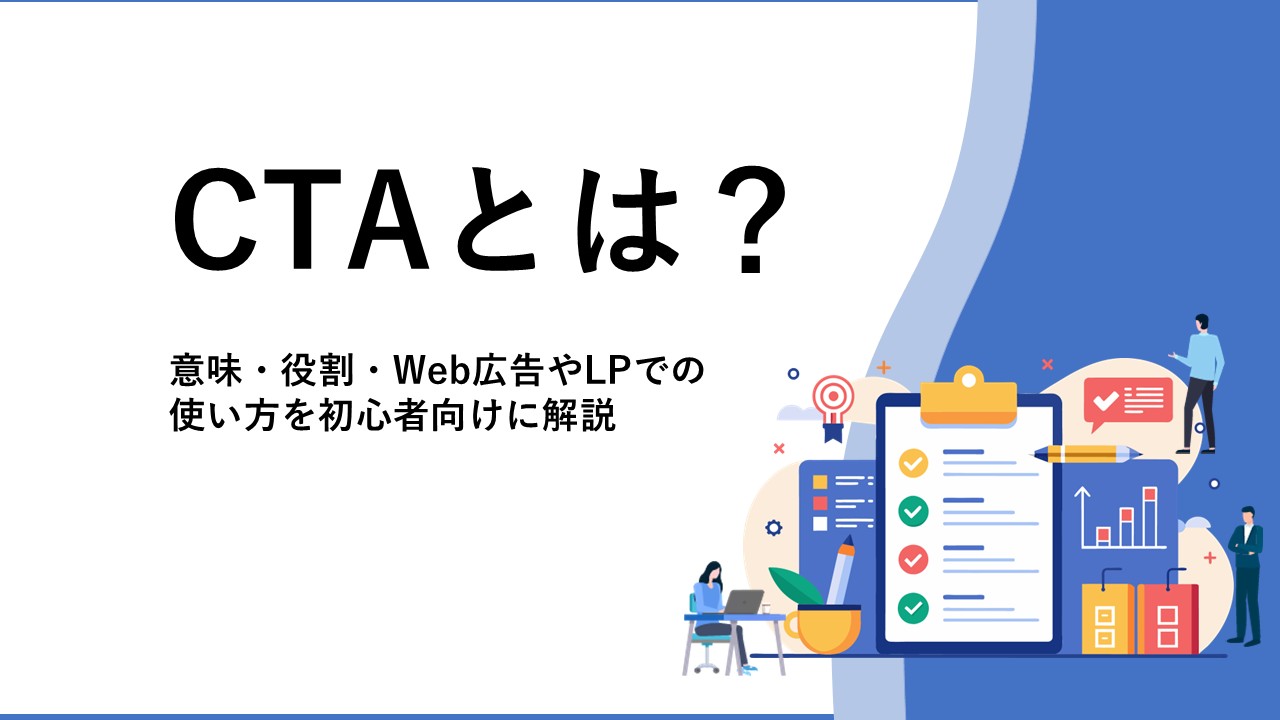 CTAとは？

意味・役割・Web広告やLPでの使い方を初心者向けに解説